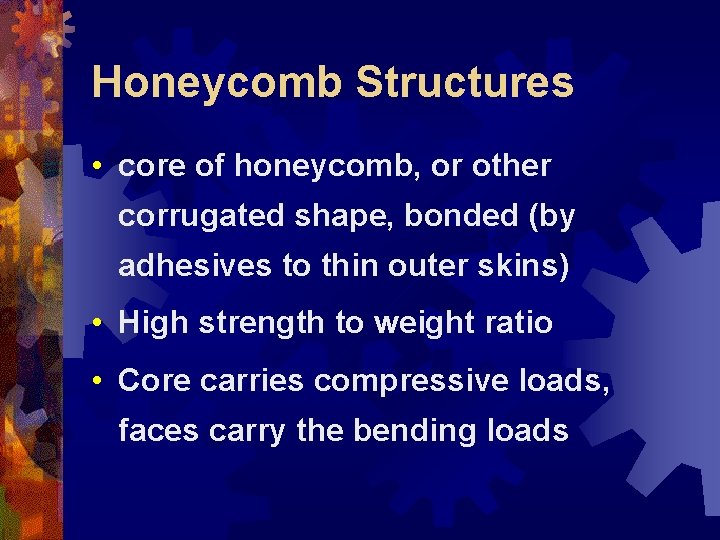 Honeycomb Structures

• core of honeycomb, or other corrugated shape, bonded (by adhesives to thin outer skins)

• High strength to weight ratio

• Core carries compressive loads, faces carry the bending loads